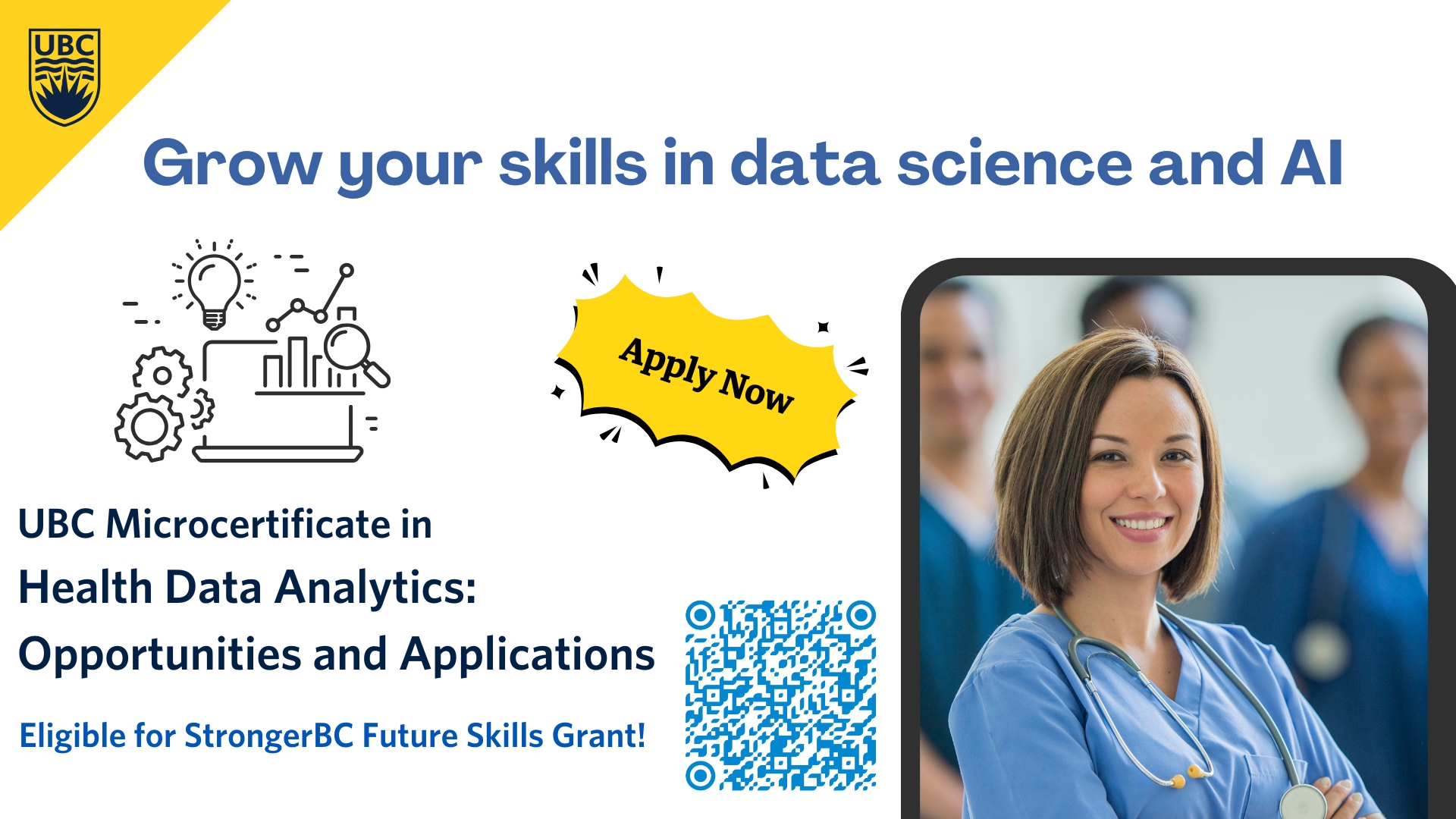 UBC

Grow your skills in data science and AI

Apply Now

UBC Microcertificate in
Health Data Analytics:
Opportunities and Applications

Eligible for StrongerBC Future Skills Grant!